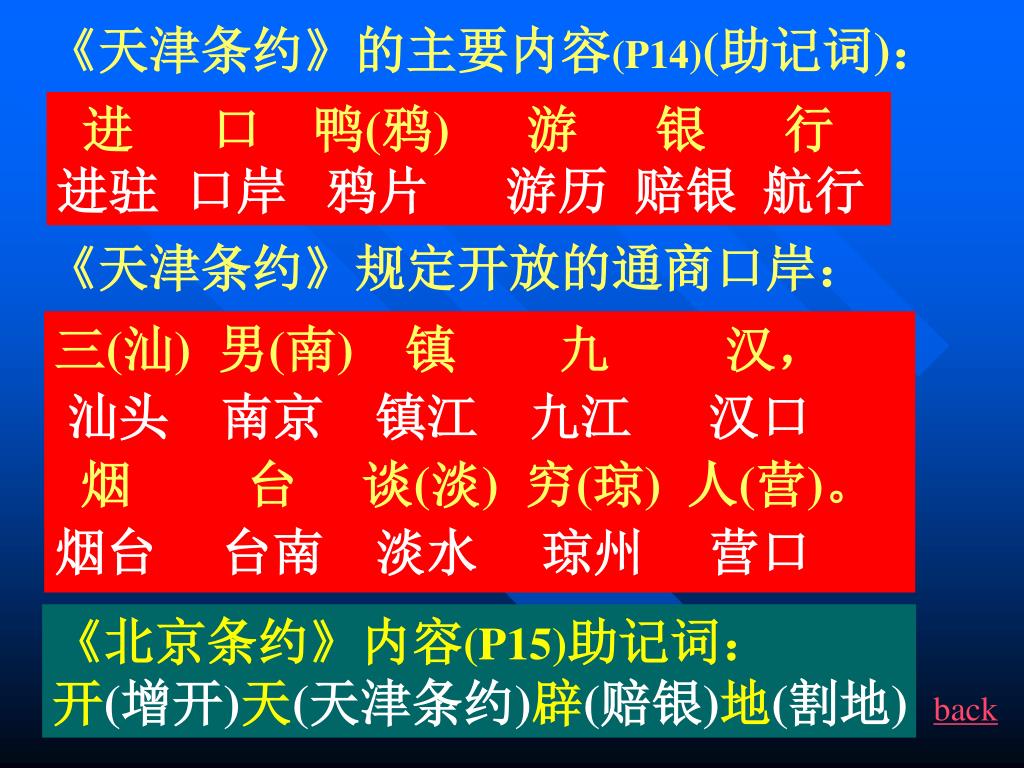 《天津条约》的主要内容(P14)(助记词)：

进 口 鸭(鸦) 游 银 行
进驻 口岸 鸦片 游历 赔银 航行

《天津条约》规定开放的通商口岸：

三(汕) 男(南) 镇 九 汉，
汕头 南京 镇江 九江 汉口
烟 台 谈(淡) 穷(琼) 人(营)。
烟台 台南 淡水 琼州 营口

《北京条约》内容(P15)助记词：
开(增开)天(天津条约)辟(赔银)地(割地)

back